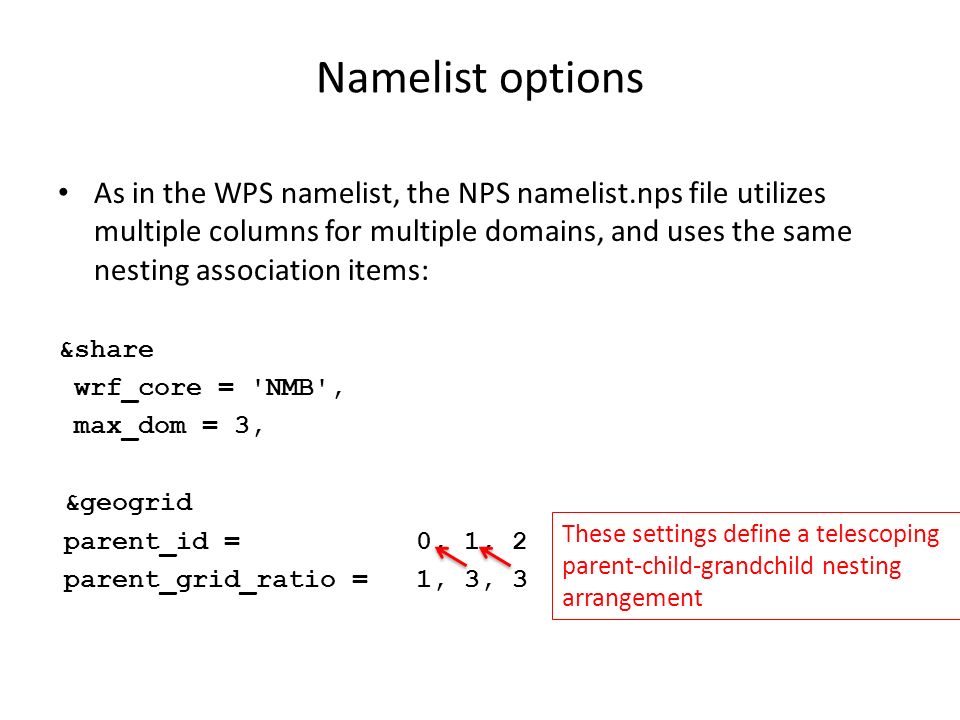 Namelist options

• As in the WPS namelist, the NPS namelist.nps file utilizes multiple columns for multiple domains, and uses the same nesting association items:

&share
wrf_core = 'NMB',
max_dom = 3,

&geogrid
parent_id = 0, 1, 2
parent_grid_ratio = 1, 3, 3

These settings define a telescoping parent-child-grandchild nesting arrangement